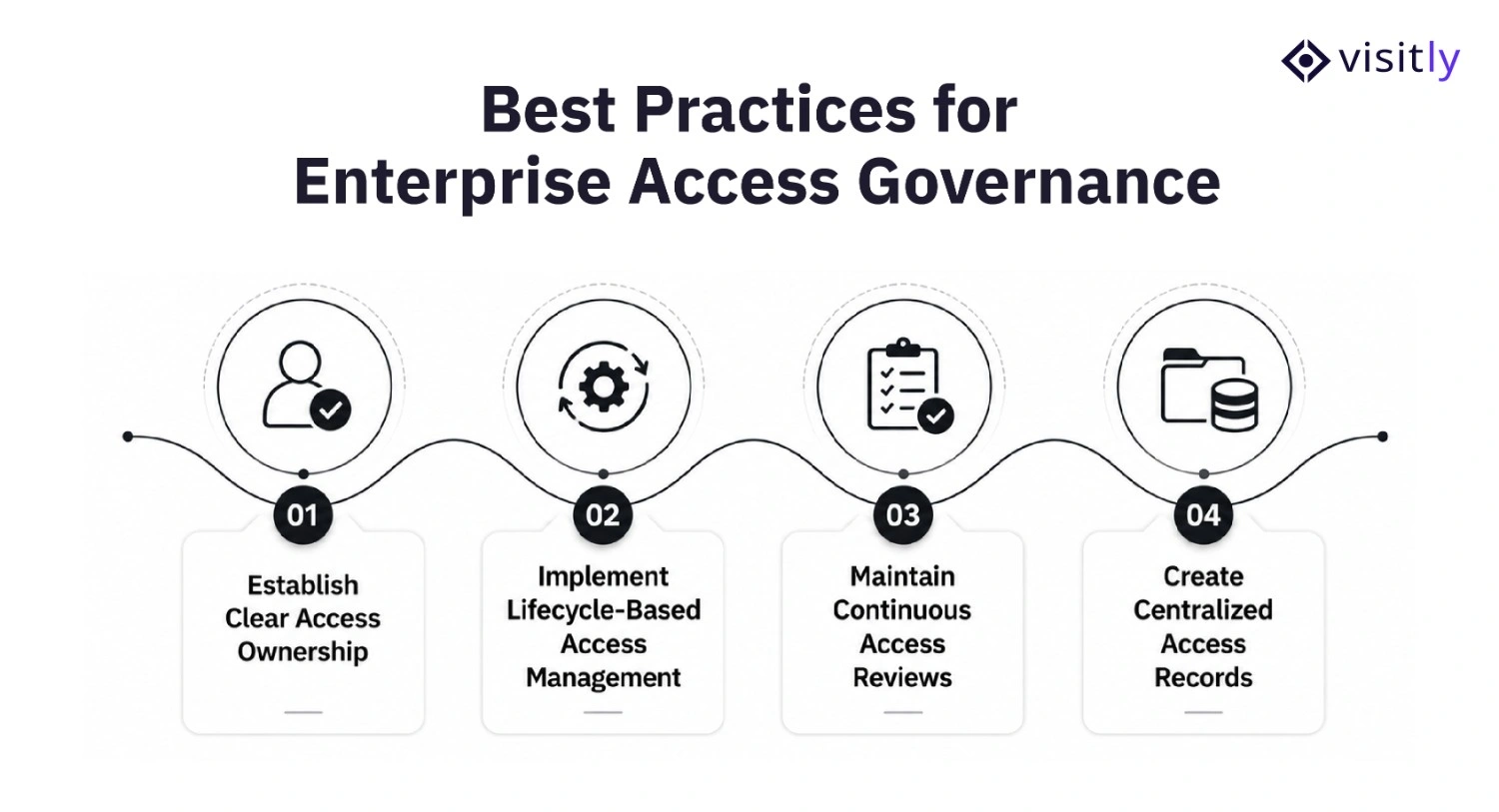 visitly

Best Practices for
Enterprise Access Governance

01
Establish Clear Access Ownership

02
Implement Lifecycle-Based Access Management

03
Maintain Continuous Access Reviews

04
Create Centralized Access Records